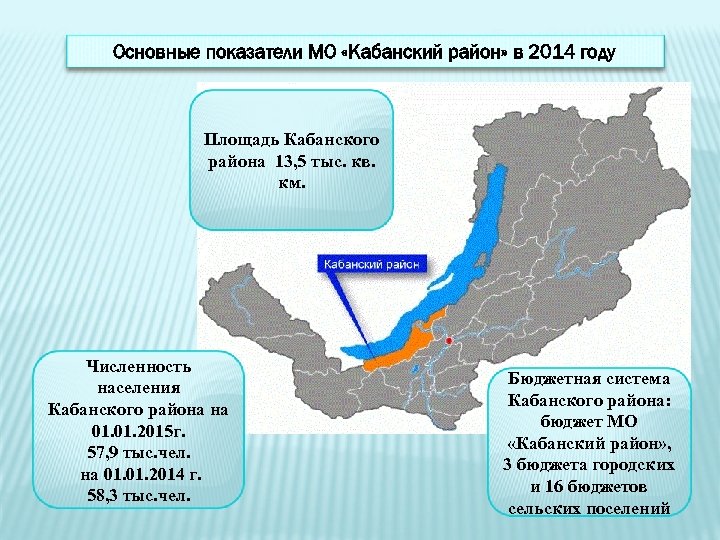 Основные показатели МО «Кабанский район» в 2014 году

Площадь Кабанского района 13,5 тыс. кв. км.

Кабанский район

Численность населения Кабанского района на 01.01.2015г. 57,9 тыс.чел. на 01.01.2014 г. 58,3 тыс.чел.

Бюджетная система Кабанского района: бюджет МО «Кабанский район», 3 бюджета городских и 16 бюджетов сельских поселений